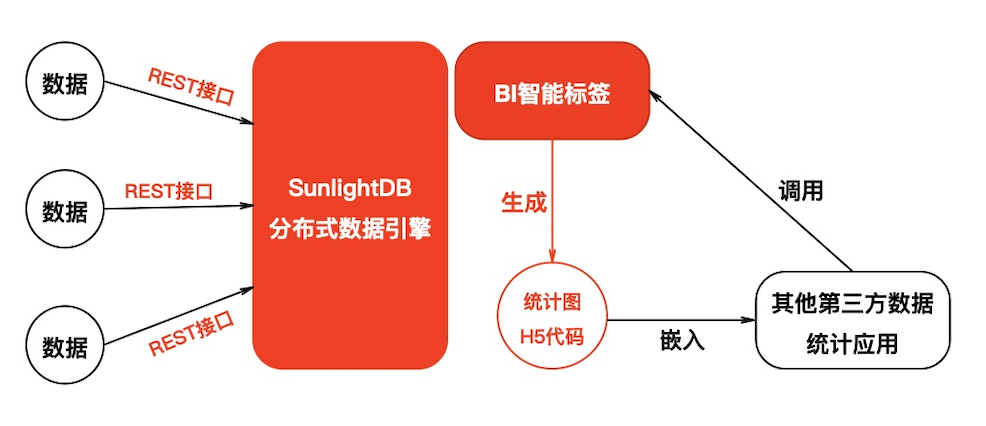 数据

REST接口

数据

REST接口

数据

REST接口

SunlightDB
分布式数据引擎

BI智能标签

生成

统计图
H5代码

嵌入

其他第三方数据
统计应用

调用